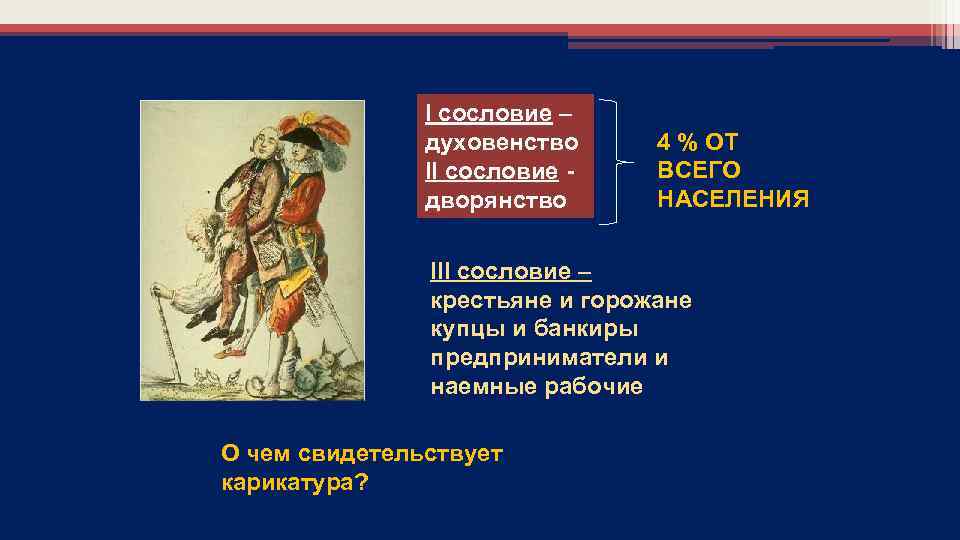 I сословие – духовенство
II сословие - дворянство

4 % ОТ ВСЕГО НАСЕЛЕНИЯ

III сословие – крестьяне и горожане купцы и банкиры предприниматели и наемные рабочие

О чем свидетельствует карикатура?